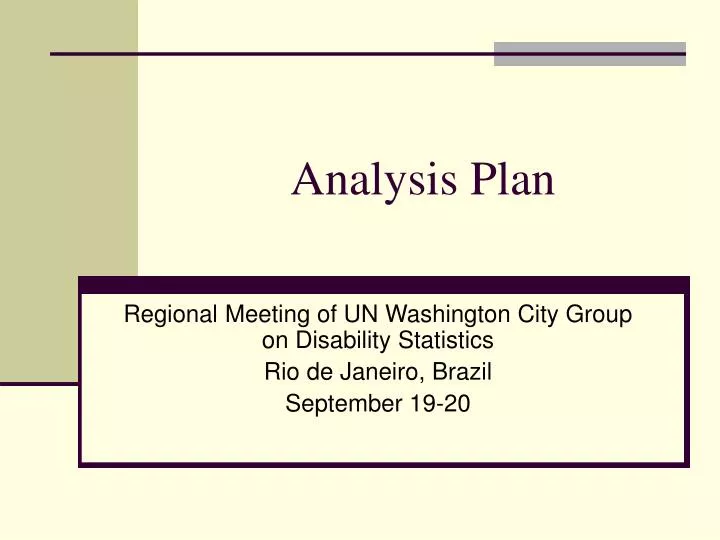 Analysis Plan

Regional Meeting of UN Washington City Group on Disability Statistics

Rio de Janeiro, Brazil

September 19-20